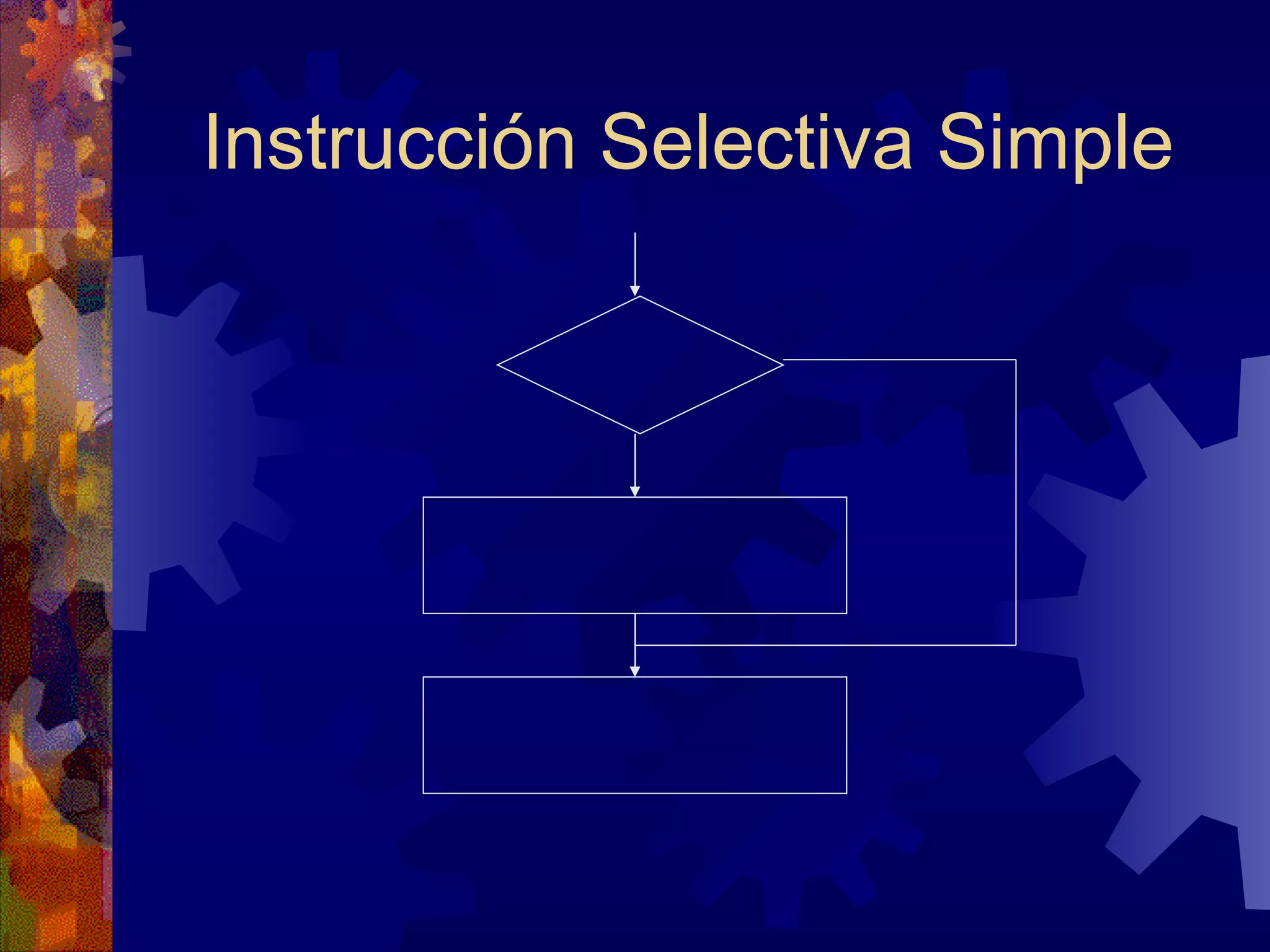 Instrucción Selectiva Simple